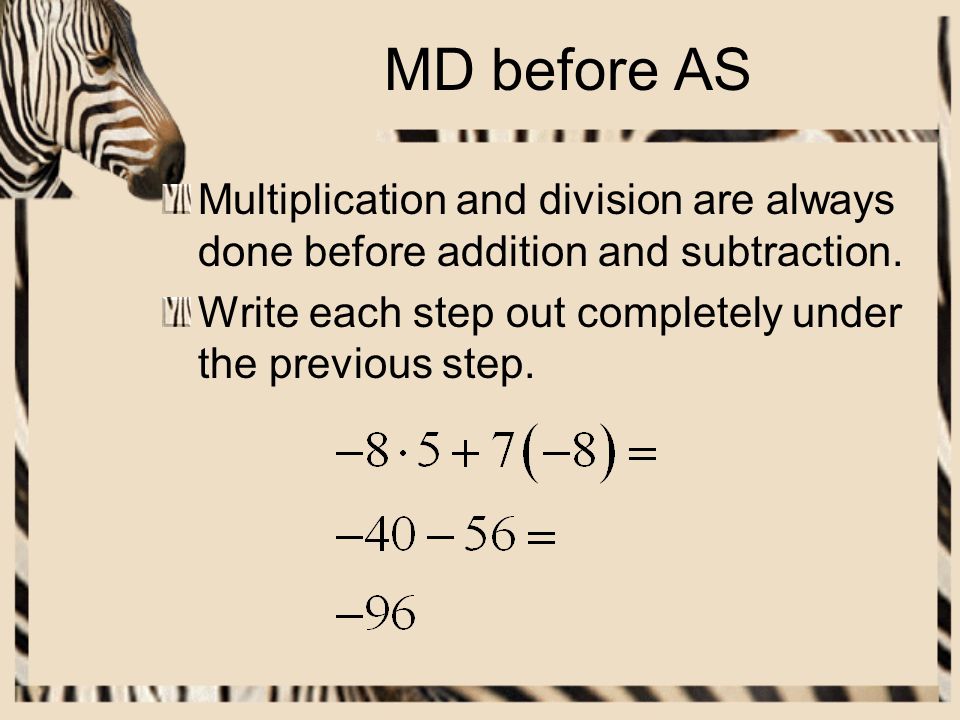 MD before AS

Multiplication and division are always done before addition and subtraction.

Write each step out completely under the previous step.

$-8 \cdot 5 + 7(-8) =$

$-40 - 56 =$

$-96$